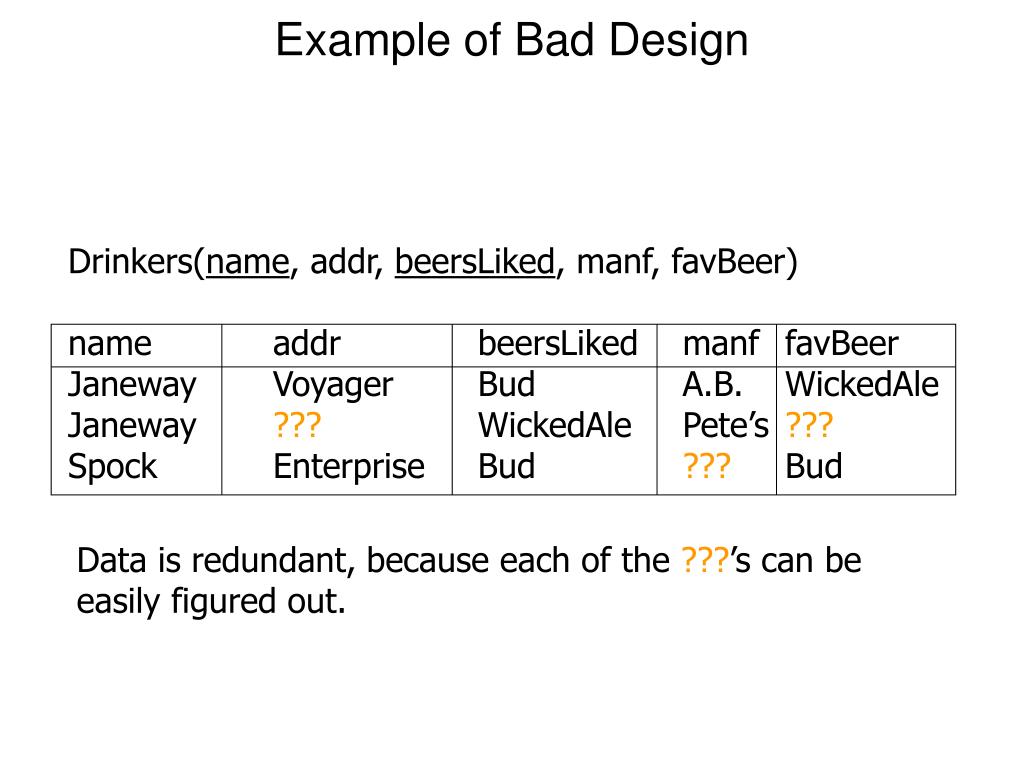 Example of Bad Design

Drinkers(name, addr, beersLiked, manf, favBeer)

| name | addr | beersLiked | manf | favBeer |
|---|---|---|---|---|
| Janeway | Voyager | Bud | A.B. | WickedAle |
| Janeway | ??? | WickedAle | Pete’s | ??? |
| Spock | Enterprise | Bud | ??? | Bud |

Data is redundant, because each of the ???’s can be easily figured out.